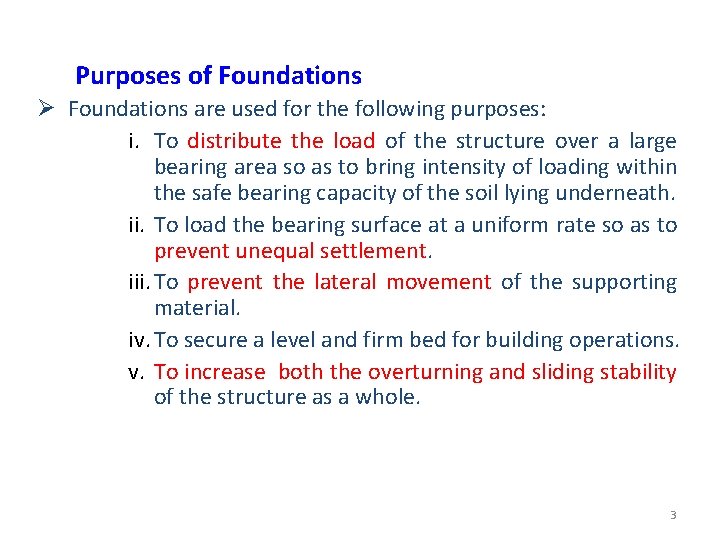 Purposes of Foundations

➢ Foundations are used for the following purposes:

i. To distribute the load of the structure over a large bearing area so as to bring intensity of loading within the safe bearing capacity of the soil lying underneath.

ii. To load the bearing surface at a uniform rate so as to prevent unequal settlement.

iii. To prevent the lateral movement of the supporting material.

iv. To secure a level and firm bed for building operations.

v. To increase both the overturning and sliding stability of the structure as a whole.

3